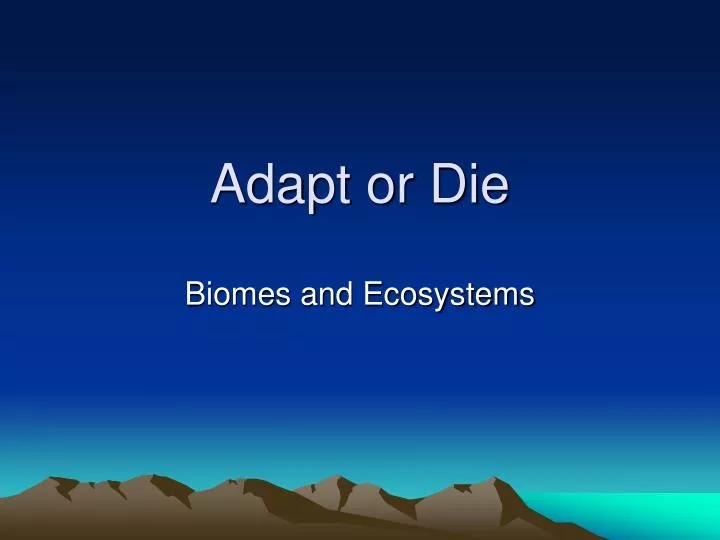 Adapt or Die

Biomes and Ecosystems